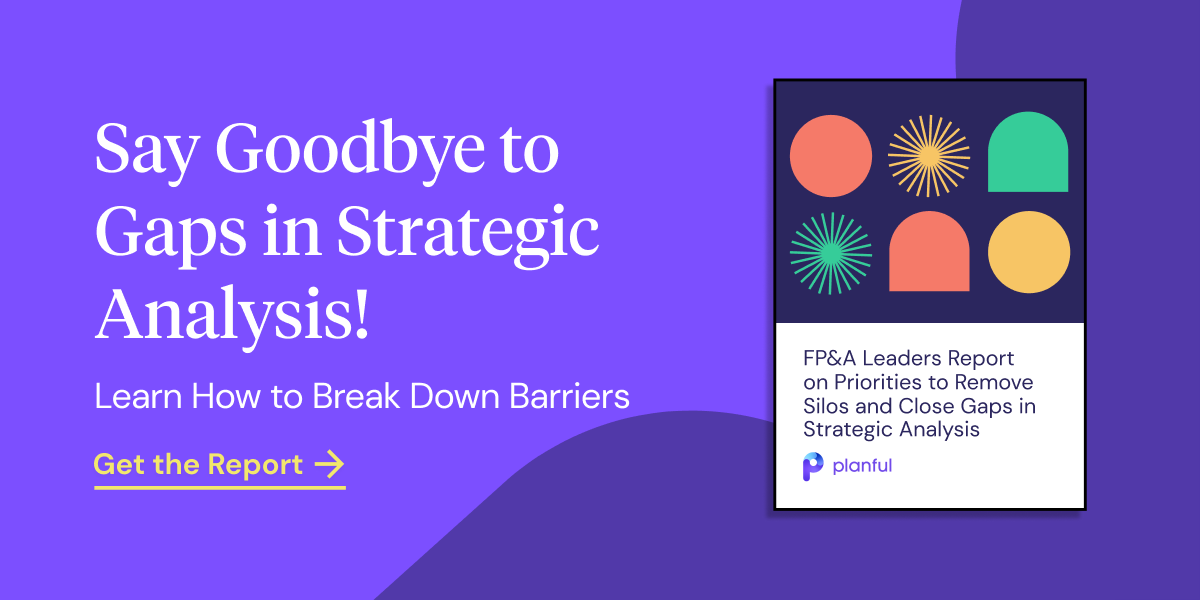 Say Goodbye to Gaps in Strategic Analysis!

Learn How to Break Down Barriers

Get the Report →

FP&A Leaders Report on Priorities to Remove Silos and Close Gaps in Strategic Analysis

planful